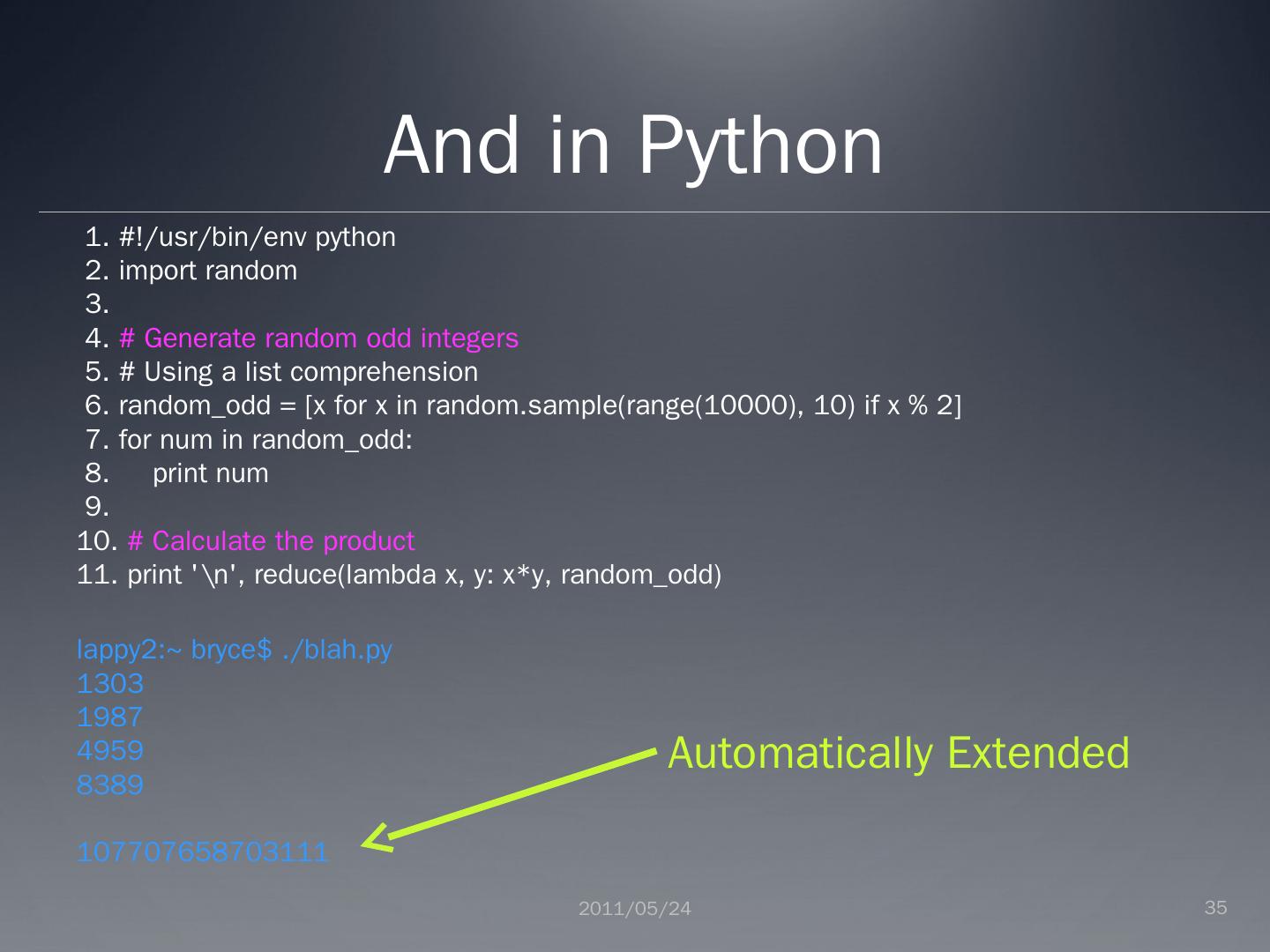 And in Python

1. #!/usr/bin/env python
2. import random
3.
4. # Generate random odd integers
5. # Using a list comprehension
6. random_odd = [x for x in random.sample(range(10000), 10) if x % 2]
7. for num in random_odd:
8.     print num
9.
10. # Calculate the product
11. print '\n', reduce(lambda x, y: x*y, random_odd)

lappy2:~ bryce$ ./blah.py
1303
1987
4959
8389

107707658703111

Automatically Extended

2011/05/24

35